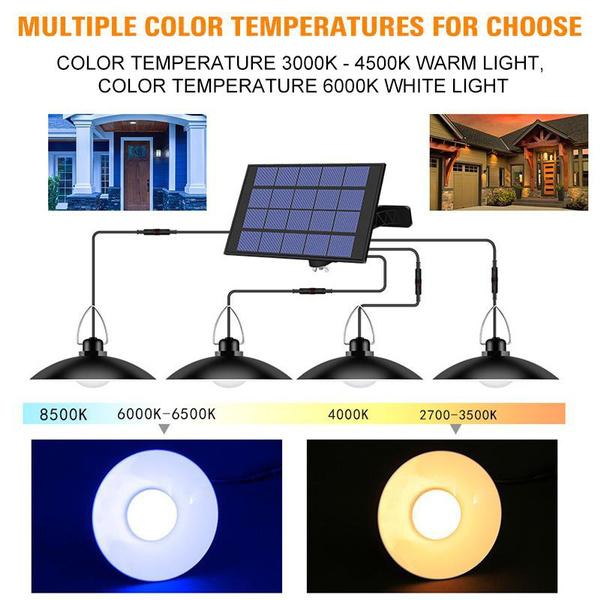 MULTIPLE COLOR TEMPERATURES FOR CHOOSE

COLOR TEMPERATURE 3000K - 4500K WARM LIGHT, COLOR TEMPERATURE 6000K WHITE LIGHT

8500K 6000K-6500K 4000K 2700-3500K